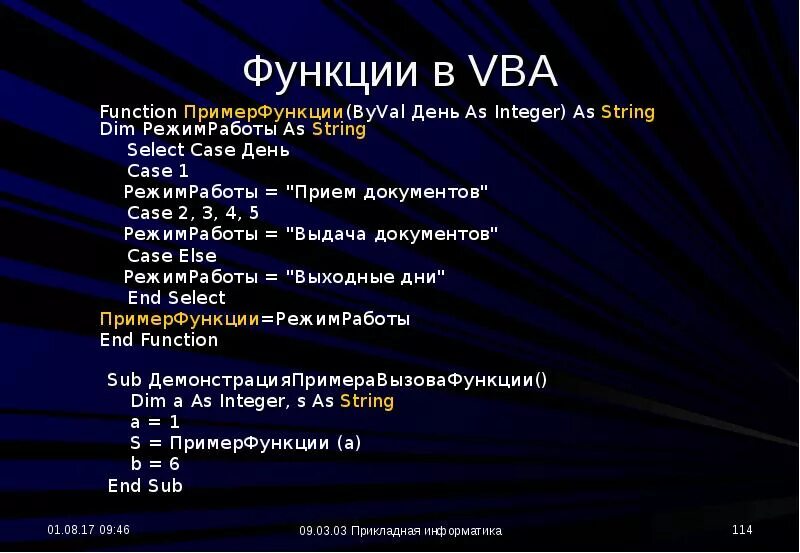 Функции в VBA

Function ПримерФункции(ByVal День As Integer) As String
Dim РежимРаботы As String
Select Case День
Case 1
РежимРаботы = "Прием документов"
Case 2, 3, 4, 5
РежимРаботы = "Выдача документов"
Case Else
РежимРаботы = "Выходные дни"
End Select
ПримерФункции=РежимРаботы
End Function

Sub ДемонстрацияПримераВызоваФункции()
Dim a As Integer, s As String
a = 1
S = ПримерФункции (a)
b = 6
End Sub

01.08.17 09:46

09.03.03 Прикладная информатика

114